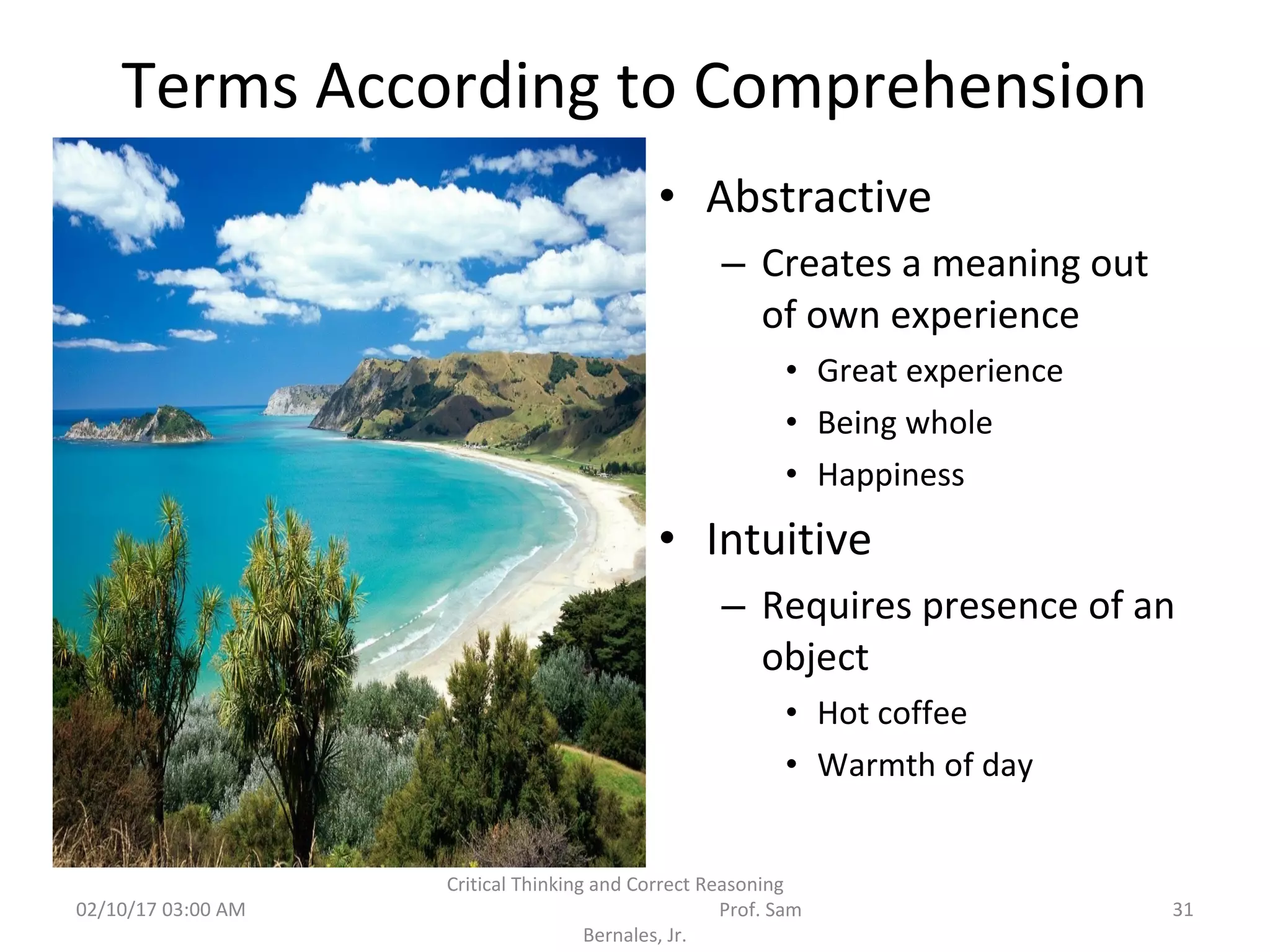 Terms According to Comprehension

• Abstractive
– Creates a meaning out of own experience
• Great experience
• Being whole
• Happiness
• Intuitive
– Requires presence of an object
• Hot coffee
• Warmth of day

02/10/17 03:00 AM

Critical Thinking and Correct Reasoning Prof. Sam Bernales, Jr.

31